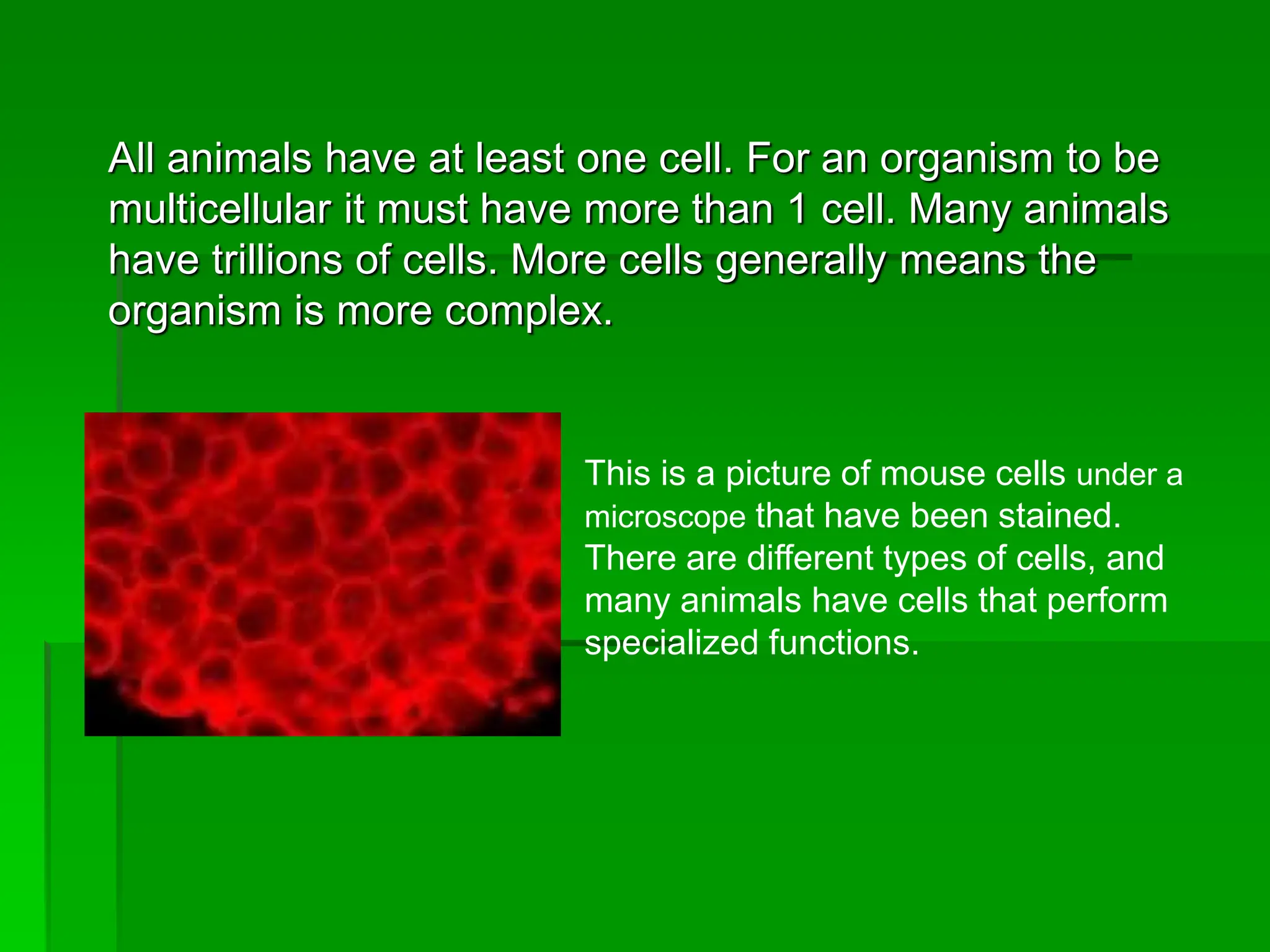 All animals have at least one cell. For an organism to be multicellular it must have more than 1 cell. Many animals have trillions of cells. More cells generally means the organism is more complex.

This is a picture of mouse cells under a microscope that have been stained. There are different types of cells, and many animals have cells that perform specialized functions.